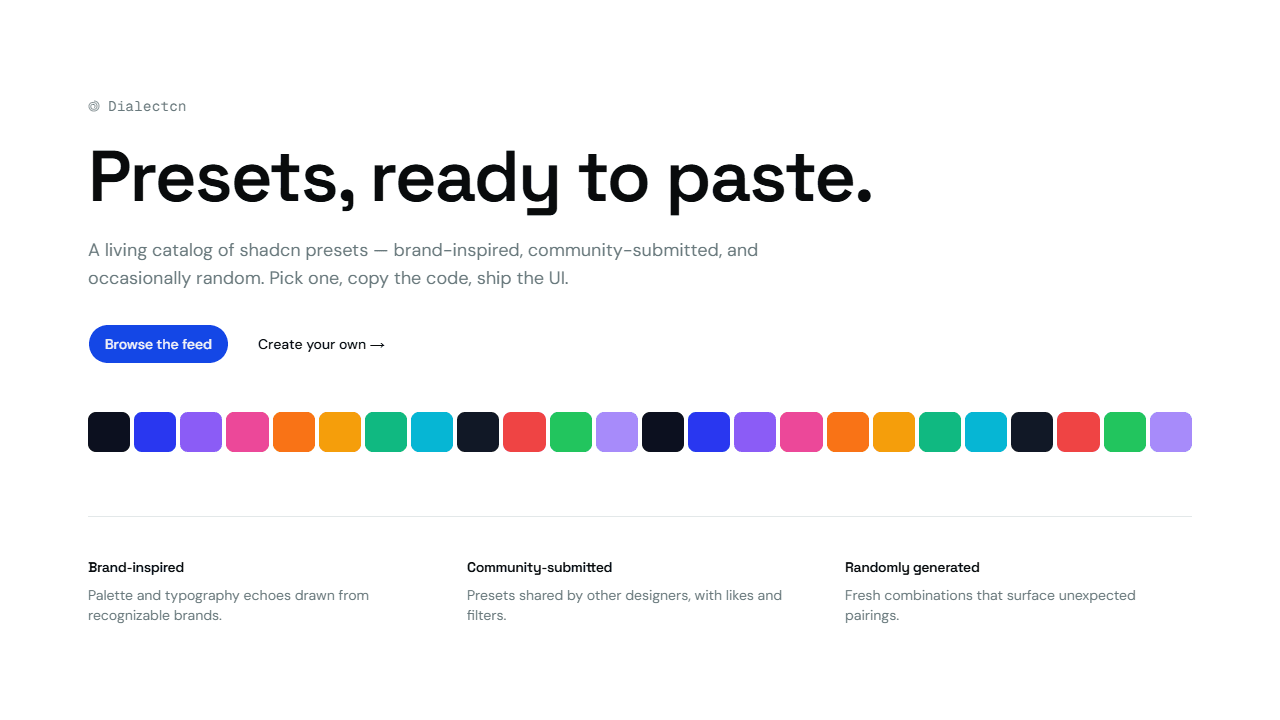 Dialectcn

Presets, ready to paste.

A living catalog of shadcn presets — brand-inspired, community-submitted, and occasionally random. Pick one, copy the code, ship the UI.

Browse the feed

Create your own →

Brand-inspired

Palette and typography echoes drawn from recognizable brands.

Community-submitted

Presets shared by other designers, with likes and filters.

Randomly generated

Fresh combinations that surface unexpected pairings.